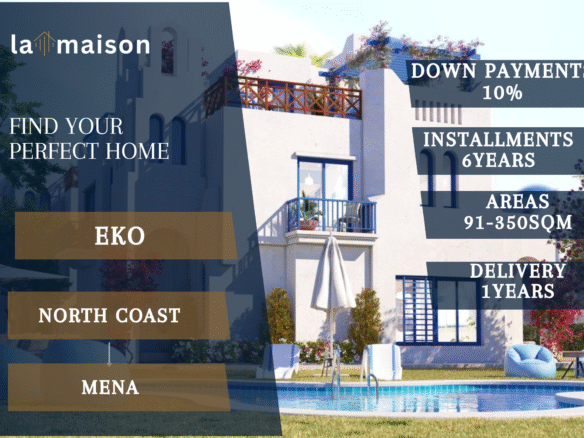 la maison

FIND YOUR PERFECT HOME

EKO

NORTH COAST

MENA

DOWN PAYMENT: 10%

INSTALLMENTS 6YEARS

AREAS 91-350SQM

DELIVERY 1YEARS